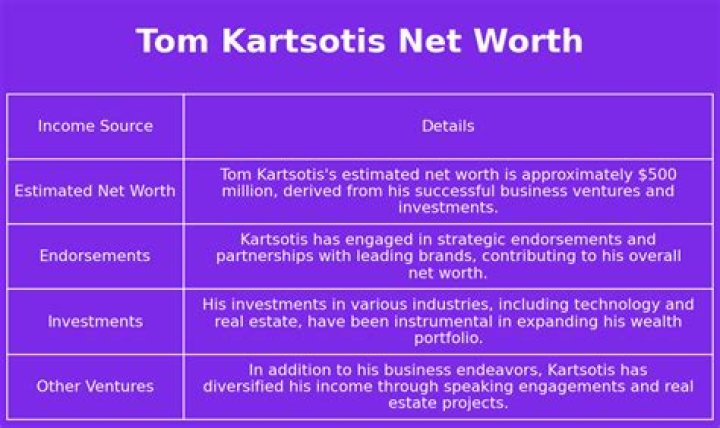 Tom Kartsotis Net Worth

| Income Source | Details |
|---|---|
| Estimated Net Worth | Tom Kartsotis's estimated net worth is approximately \$500 million, derived from his successful business ventures and investments. |
| Endorsements | Kartsotis has engaged in strategic endorsements and partnerships with leading brands, contributing to his overall net worth. |
| Investments | His investments in various industries, including technology and real estate, have been instrumental in expanding his wealth portfolio. |
| Other Ventures | In addition to his business endeavors, Kartsotis has diversified his income through speaking engagements and real estate projects. |